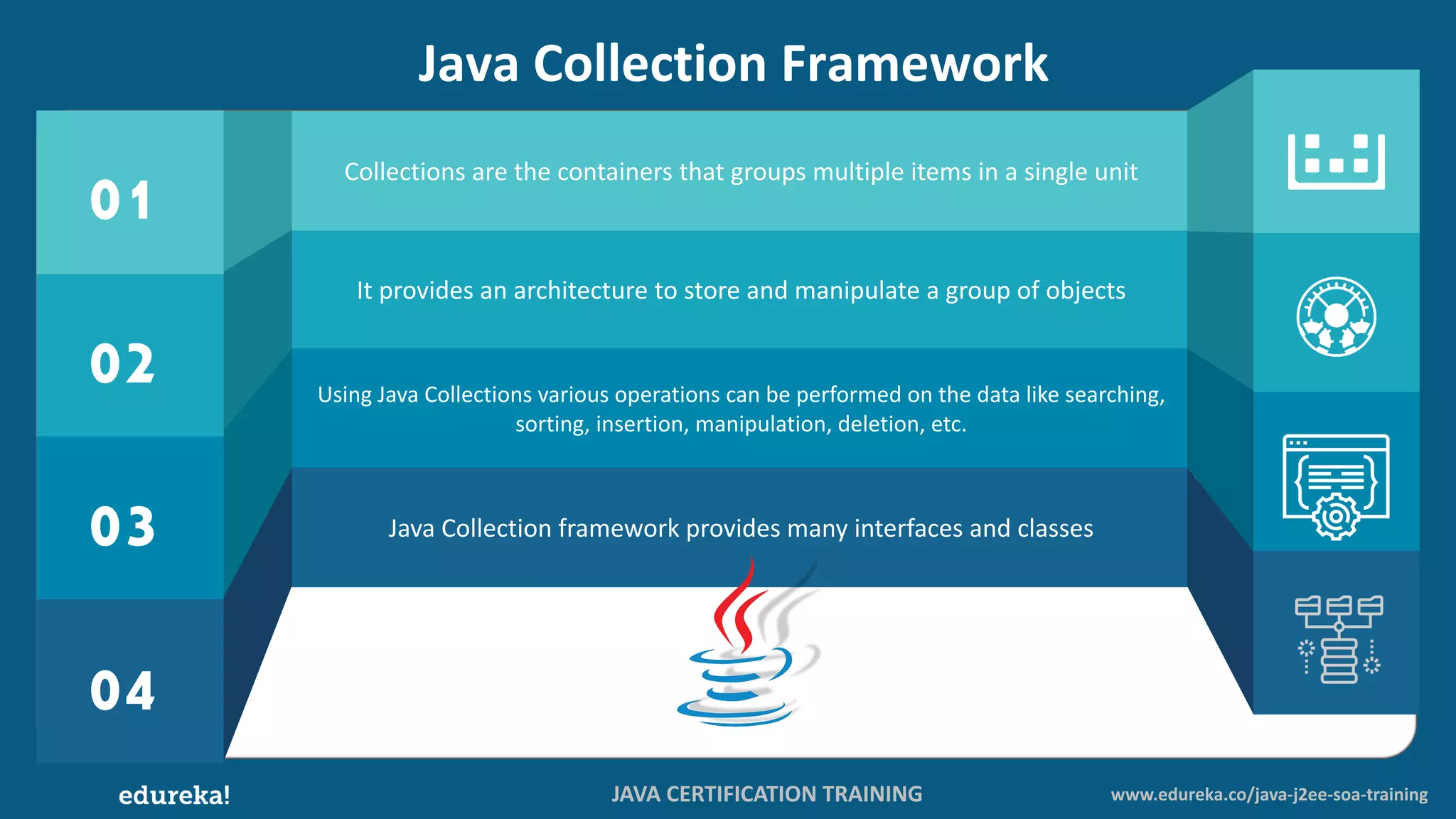 Java Collection Framework

01

Collections are the containers that groups multiple items in a single unit

02

It provides an architecture to store and manipulate a group of objects

03

Using Java Collections various operations can be performed on the data like searching, sorting, insertion, manipulation, deletion, etc.

04

Java Collection framework provides many interfaces and classes

edureka!

JAVA CERTIFICATION TRAINING

www.edureka.co/java-j2ee-soa-training